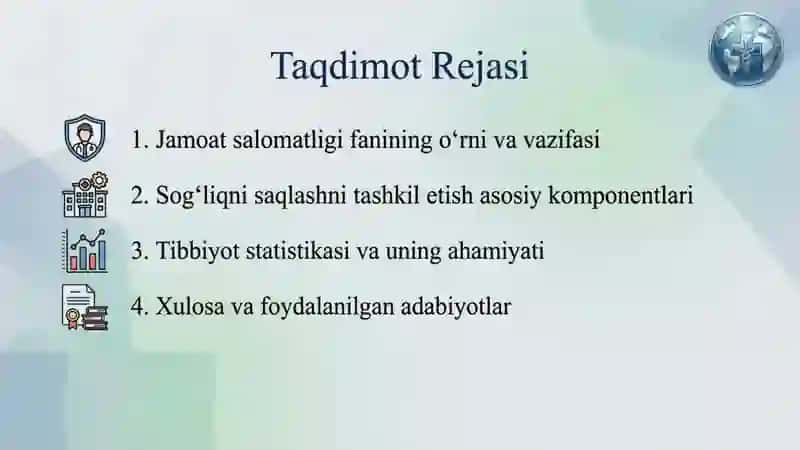 Taqdimot Rejasi

1. Jamoat salomatligi fanining o‘rni va vazifasi

2. Sog‘liqni saqlashni tashkil etish asosiy komponentlari

3. Tibbiyot statistikasi va uning ahamiyati

4. Xulosa va foydalanilgan adabiyotlar